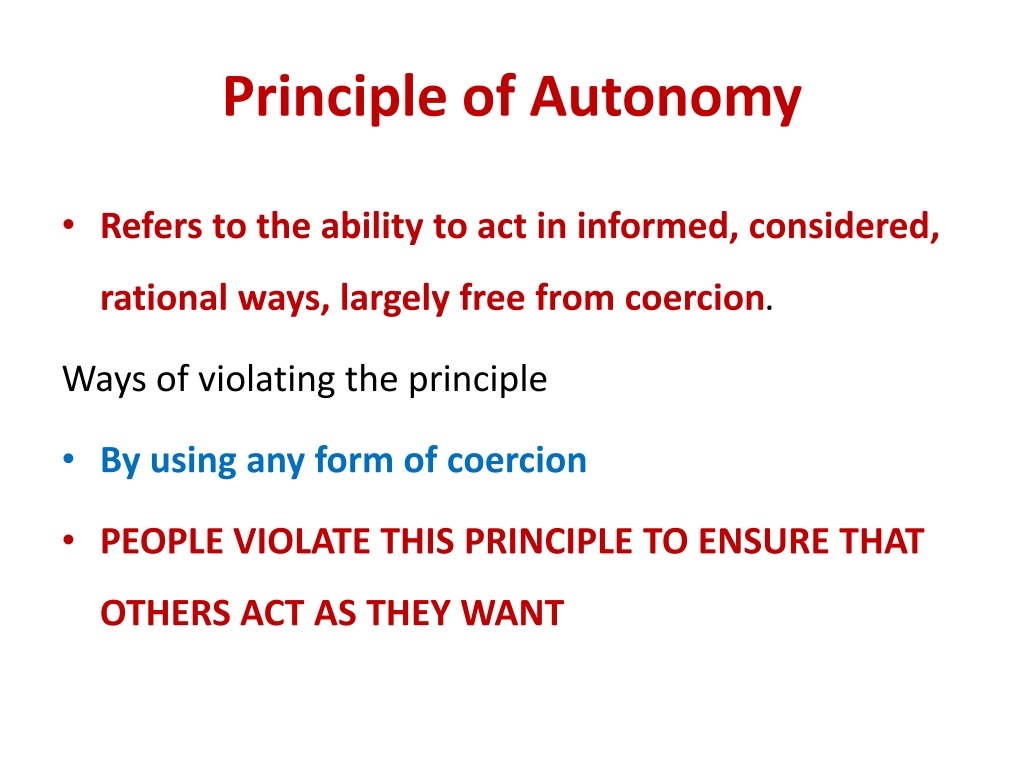 Principle of Autonomy

• Refers to the ability to act in informed, considered, rational ways, largely free from coercion.

Ways of violating the principle

• By using any form of coercion

• PEOPLE VIOLATE THIS PRINCIPLE TO ENSURE THAT OTHERS ACT AS THEY WANT